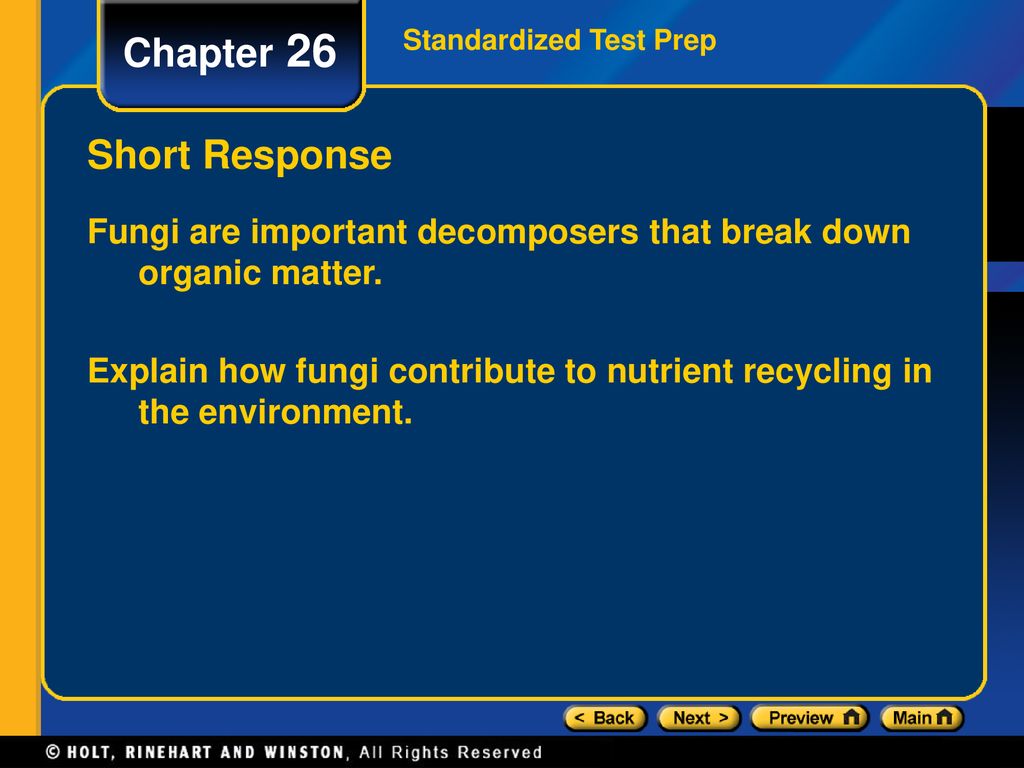 Chapter 26

Standardized Test Prep

Short Response

Fungi are important decomposers that break down organic matter.

Explain how fungi contribute to nutrient recycling in the environment.

< Back

Next >

Preview

Main

© HOLT, RINEHART AND WINSTON, All Rights Reserved